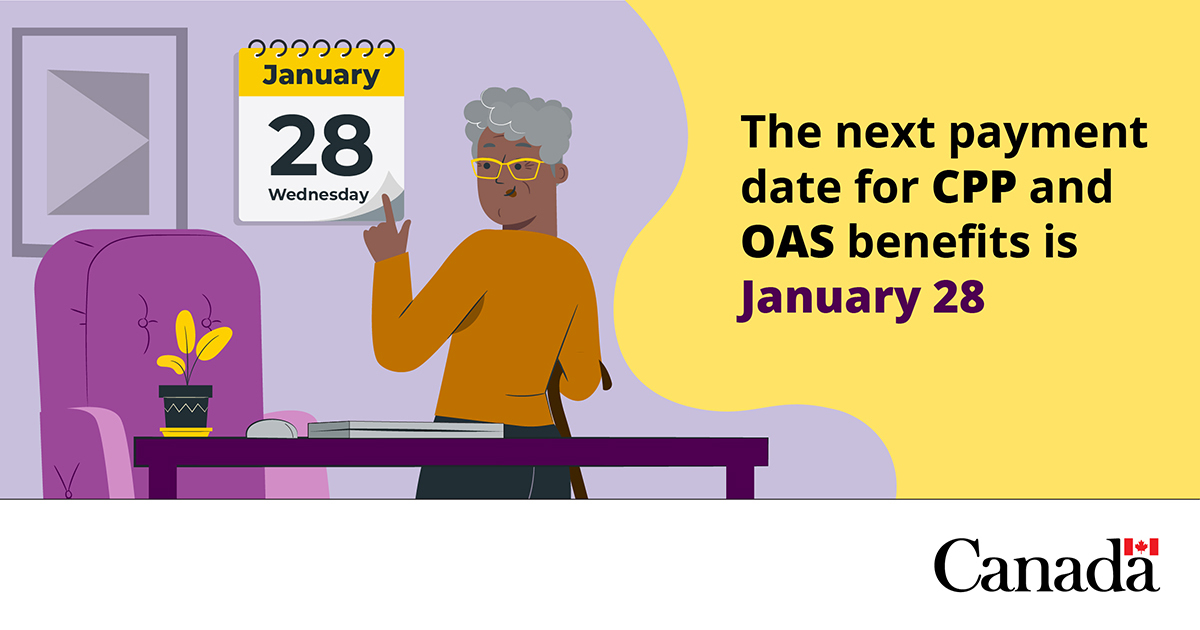 January
28
Wednesday

The next payment date for CPP and OAS benefits is January 28

Canada